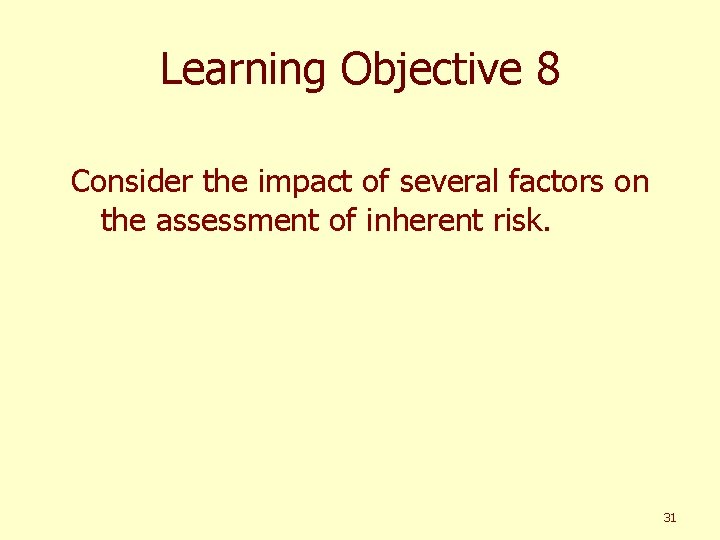 Learning Objective 8

Consider the impact of several factors on the assessment of inherent risk.

31